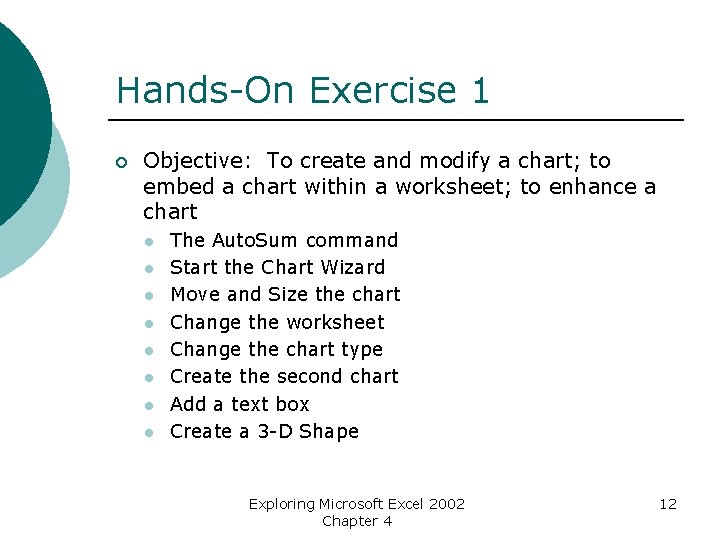 Hands-On Exercise 1

Objective: To create and modify a chart; to embed a chart within a worksheet; to enhance a chart

The AutoSum command
Start the Chart Wizard
Move and Size the chart
Change the worksheet
Change the chart type
Create the second chart
Add a text box
Create a 3-D Shape

Exploring Microsoft Excel 2002
Chapter 4

12